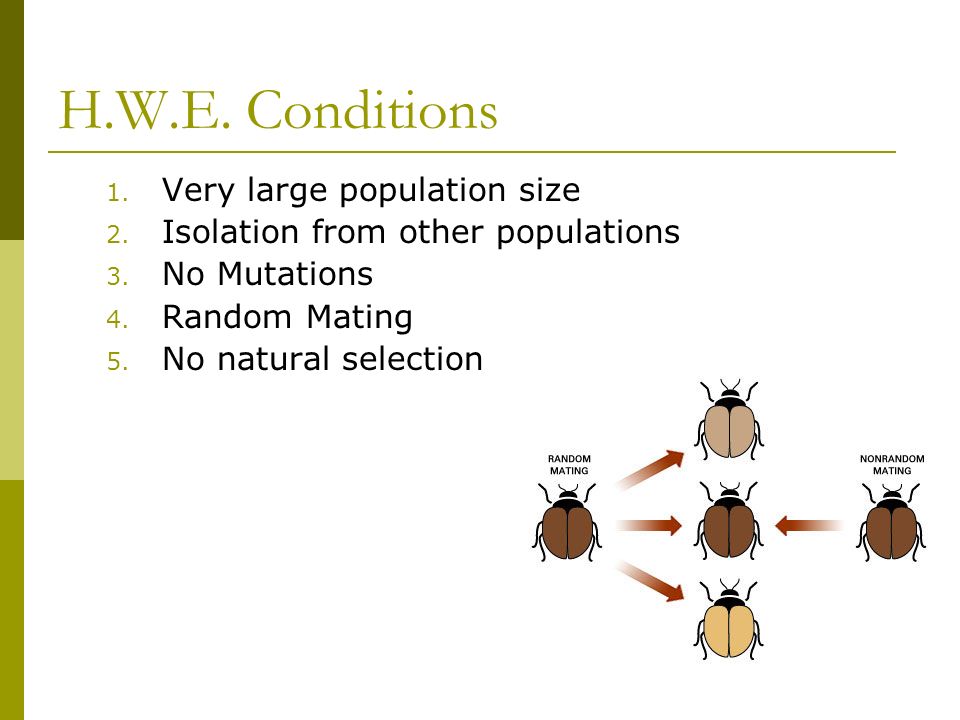 H.W.E. Conditions

1. Very large population size
2. Isolation from other populations
3. No Mutations
4. Random Mating
5. No natural selection

RANDOM MATING

NONRANDOM MATING